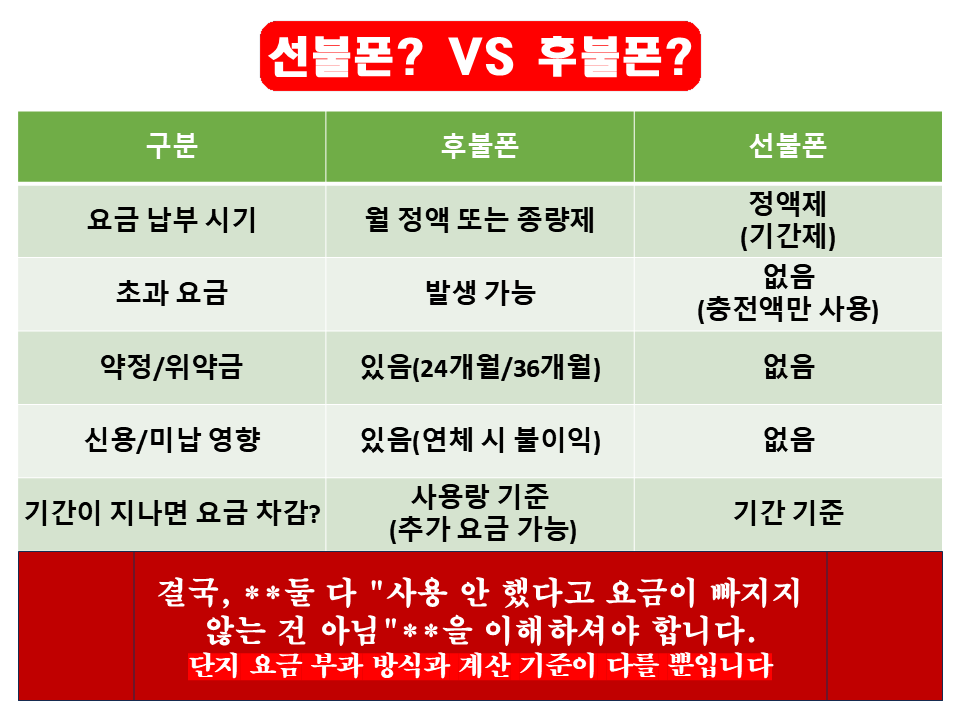 선불폰? VS 후불폰?

| 구분 | 후불폰 | 선불폰 |
|---|---|---|
| 요금 납부 시기 | 월 정액 또는 종량제 | 정액제 (기간제) |
| 초과 요금 | 발생 가능 | 없음 (충전액만 사용) |
| 약정/위약금 | 있음(24개월/36개월) | 없음 |
| 신용/미납 영향 | 있음(연체 시 불이익) | 없음 |
| 기간이 지나면 요금 차감? | 사용량 기준 (추가 요금 가능) | 기간 기준 |

결국, **둘 다 "사용 안 했다고 요금이 빠지지 않는 건 아님"**을 이해하셔야 합니다.
단지 요금 부과 방식과 계산 기준이 다를 뿐입니다